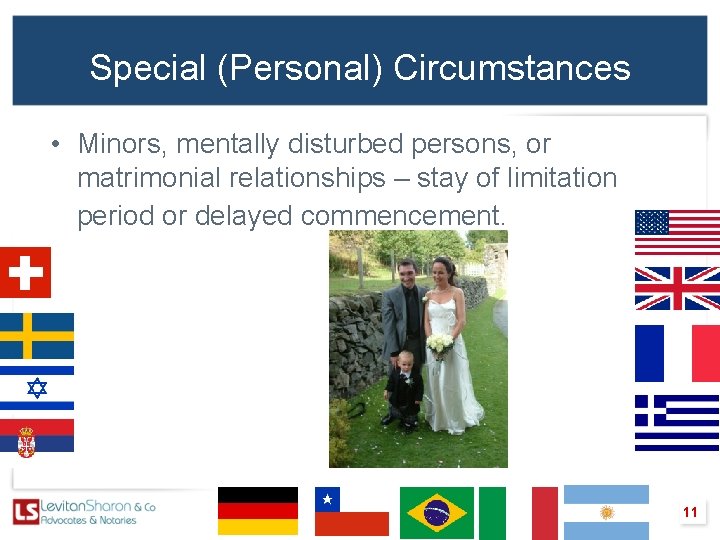 Special (Personal) Circumstances

• Minors, mentally disturbed persons, or matrimonial relationships – stay of limitation period or delayed commencement.

LS LevitanSharon & Co
Advocates & Notaries

11